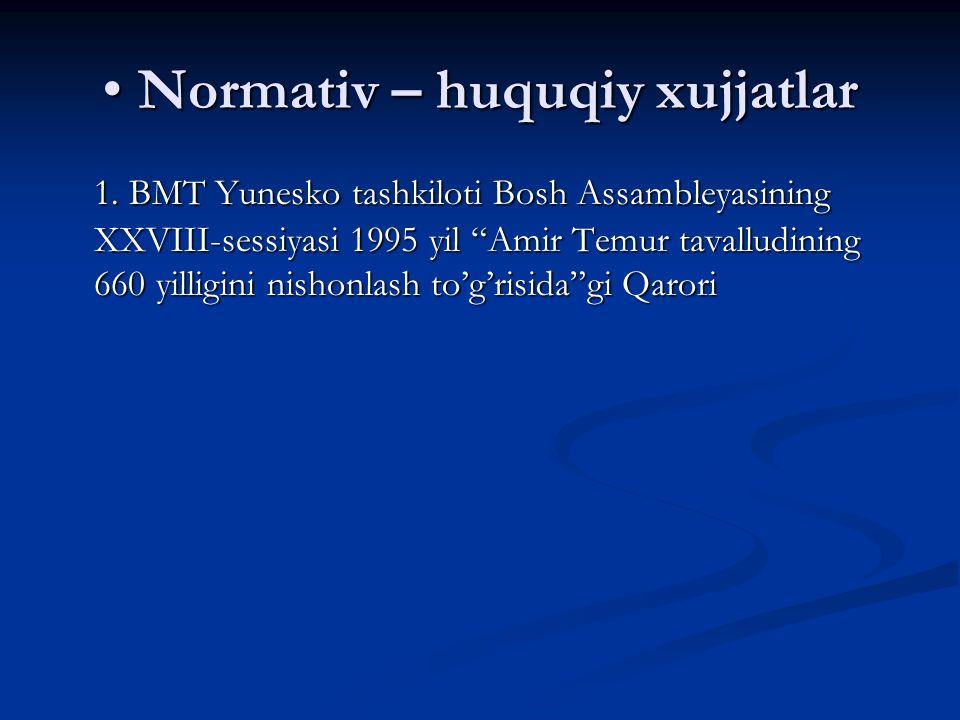 • Normativ – huquqiy xujjatlar

1. BMT Yunesko tashkiloti Bosh Assambleyasining XXVIII-sessiyasi 1995 yil “Amir Temur tavalludining 660 yilligini nishonlash to’g’risida”gi Qarori